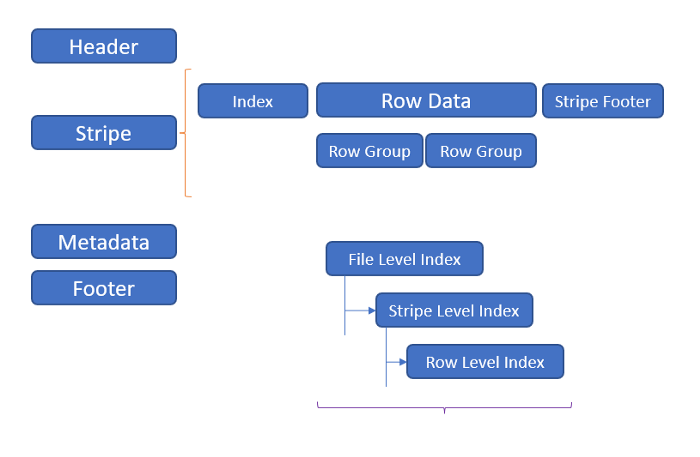 Header

Stripe

Index

Row Data

Stripe Footer

Row Group

Row Group

Metadata

Footer

File Level Index

Stripe Level Index

Row Level Index